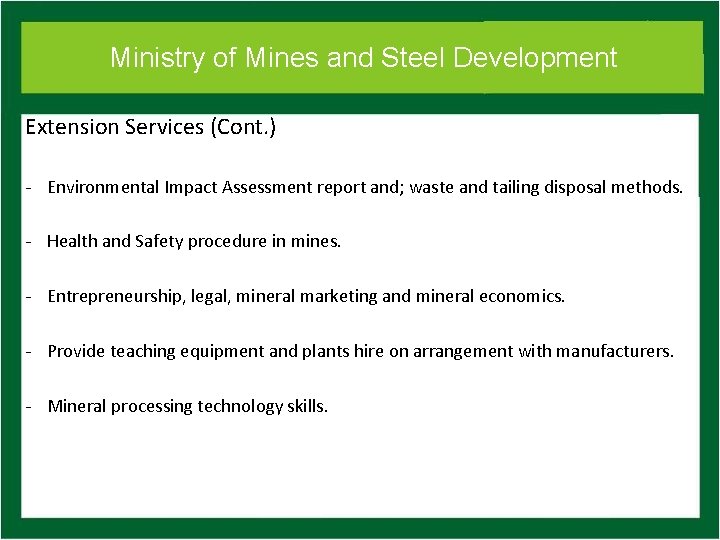 Ministry of Mines and Steel Development

Extension Services (Cont.)

- Environmental Impact Assessment report and; waste and tailing disposal methods.

- Health and Safety procedure in mines.

- Entrepreneurship, legal, mineral marketing and mineral economics.

- Provide teaching equipment and plants hire on arrangement with manufacturers.

- Mineral processing technology skills.